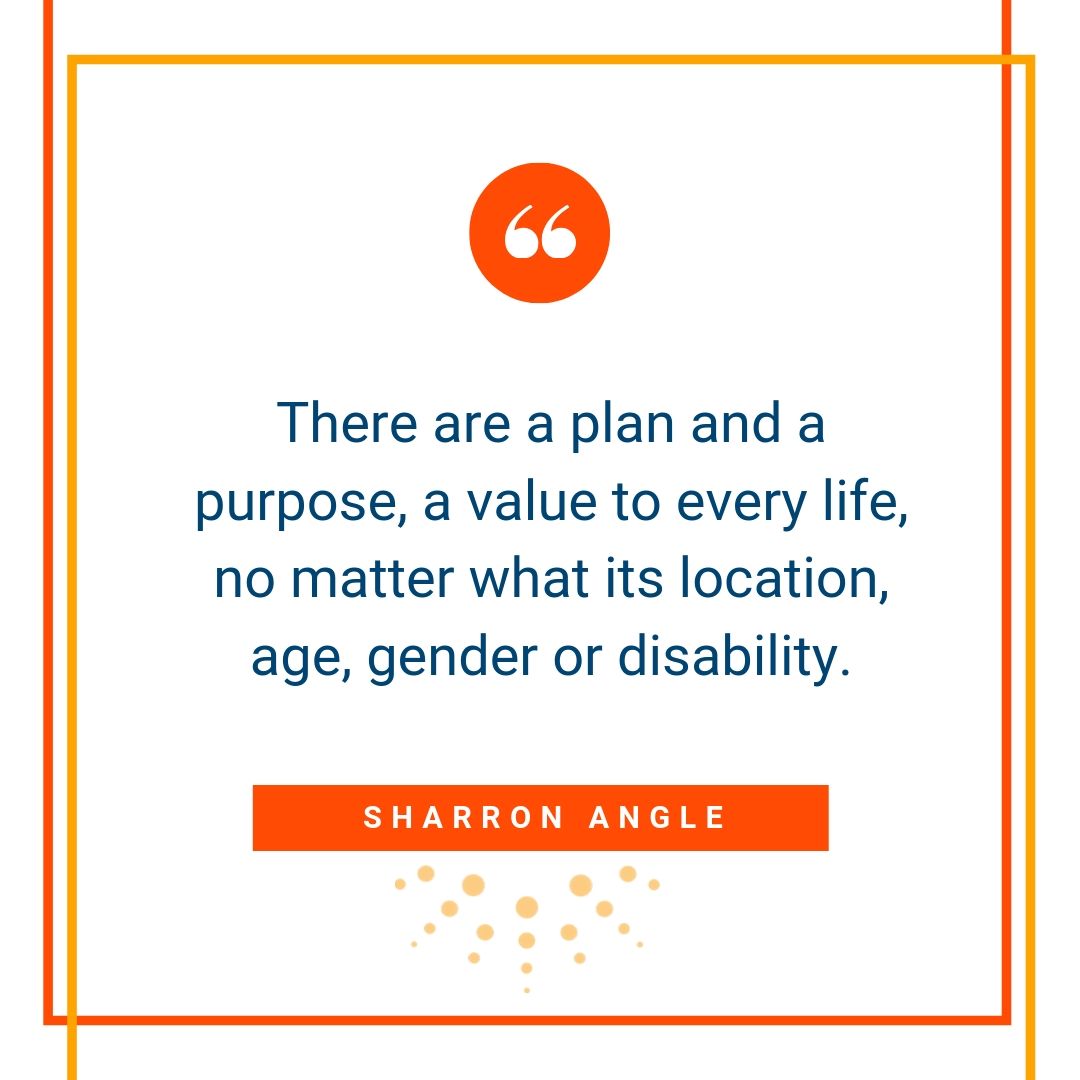 “

There are a plan and a purpose, a value to every life, no matter what its location, age, gender or disability.

SHARRON ANGLE